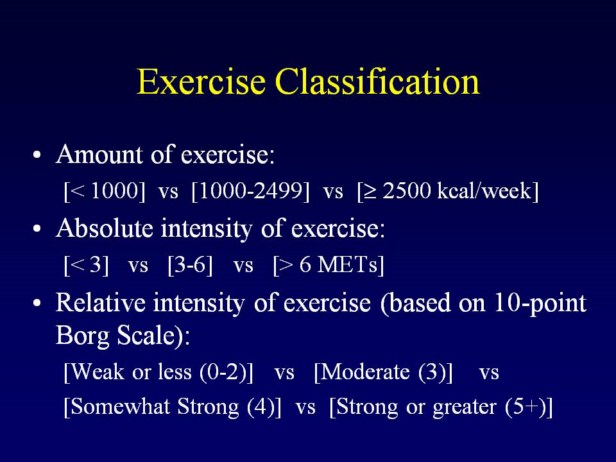 Exercise Classification

• Amount of exercise:

[< 1000] vs [1000-2499] vs [≥ 2500 kcal/week]

• Absolute intensity of exercise:

[< 3] vs [3-6] vs [> 6 METs]

• Relative intensity of exercise (based on 10-point Borg Scale):

[Weak or less (0-2)] vs [Moderate (3)] vs

[Somewhat Strong (4)] vs [Strong or greater (5+)]